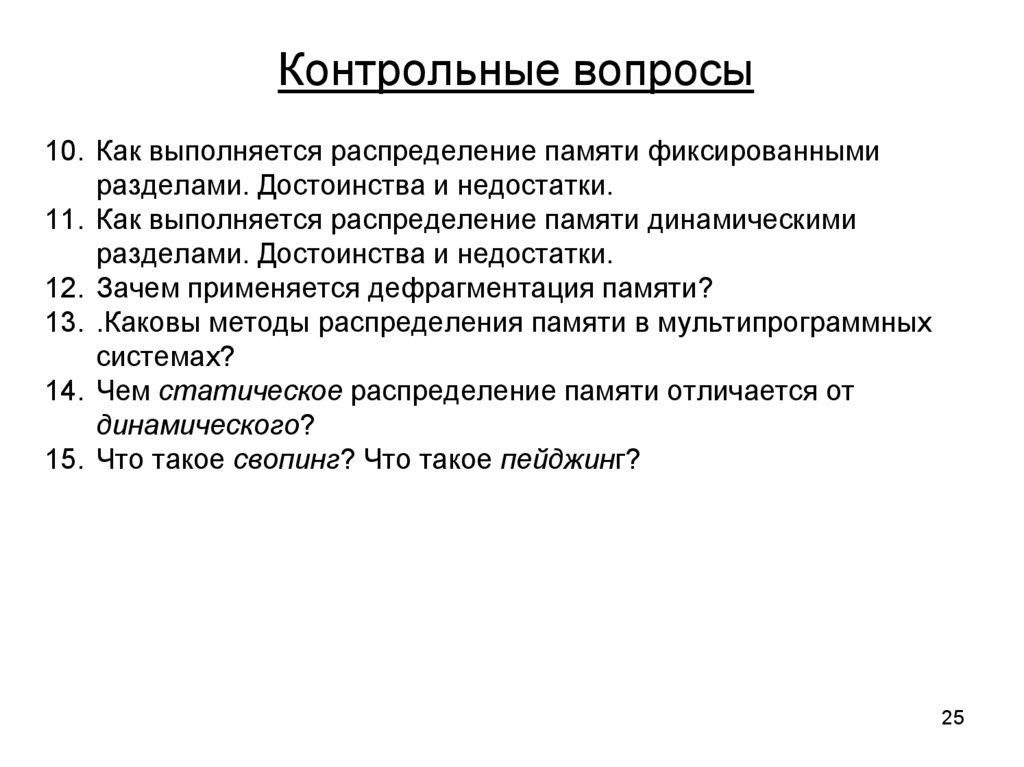 Контрольные вопросы

10. Как выполняется распределение памяти фиксированными разделами. Достоинства и недостатки.
11. Как выполняется распределение памяти динамическими разделами. Достоинства и недостатки.
12. Зачем применяется дефрагментация памяти?
13. .Каковы методы распределения памяти в мультипрограммных системах?
14. Чем статическое распределение памяти отличается от динамического?
15. Что такое свопинг? Что такое пейджинг?

25